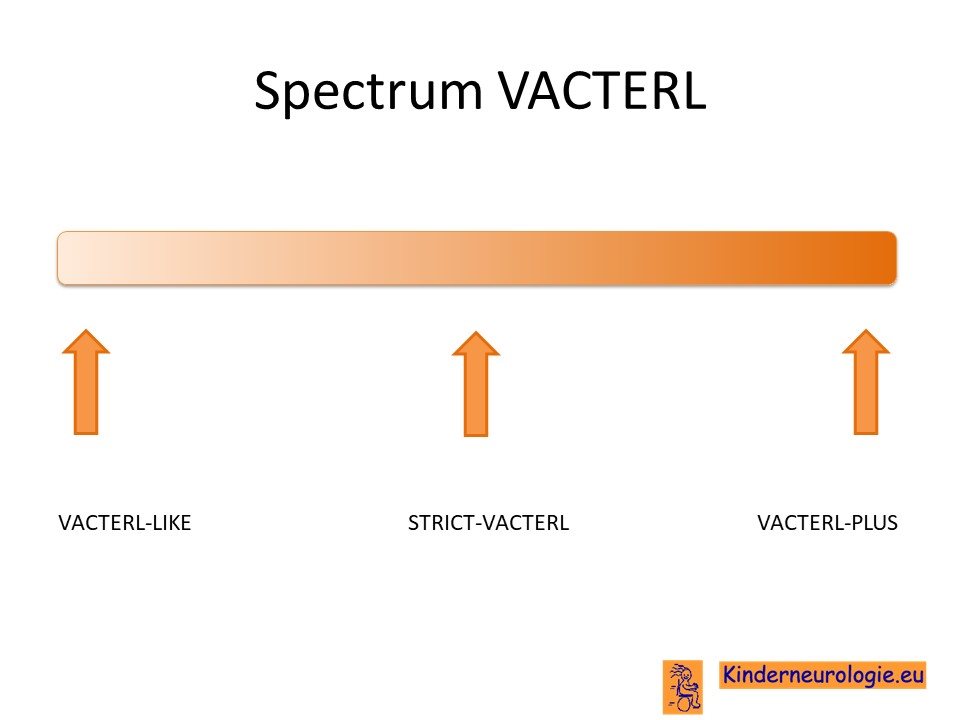 Spectrum VACTERL

VACTERL-LIKE

STRICT-VACTERL

VACTERL-PLUS

Kinderneurologie.eu